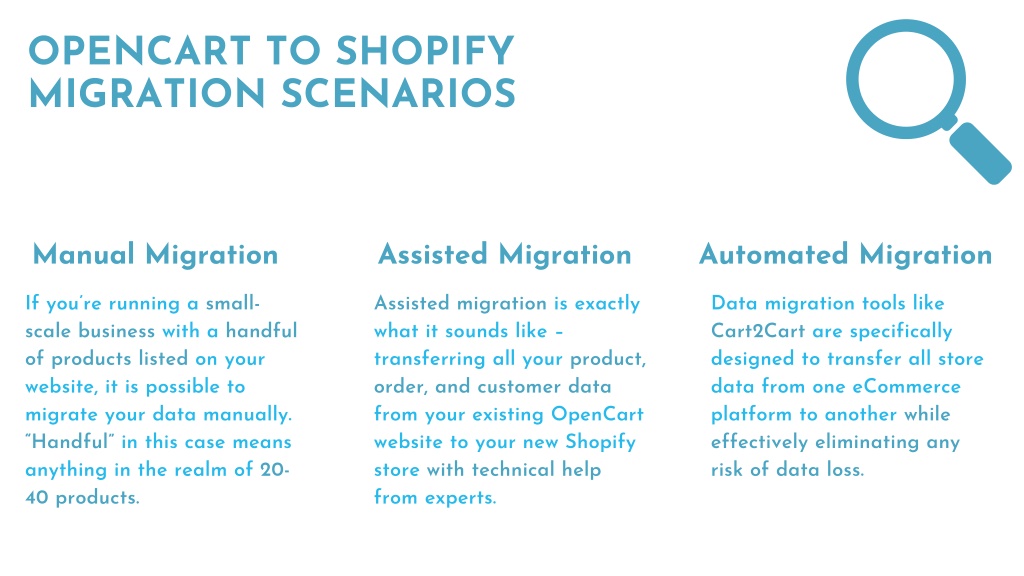 OPENCART TO SHOPIFY MIGRATION SCENARIOS

Manual Migration

If you're running a small-scale business with a handful of products listed on your website, it is possible to migrate your data manually. "Handful" in this case means anything in the realm of 20-40 products.

Assisted Migration

Assisted migration is exactly what it sounds like – transferring all your product, order, and customer data from your existing OpenCart website to your new Shopify store with technical help from experts.

Automated Migration

Data migration tools like Cart2Cart are specifically designed to transfer all store data from one eCommerce platform to another while effectively eliminating any risk of data loss.